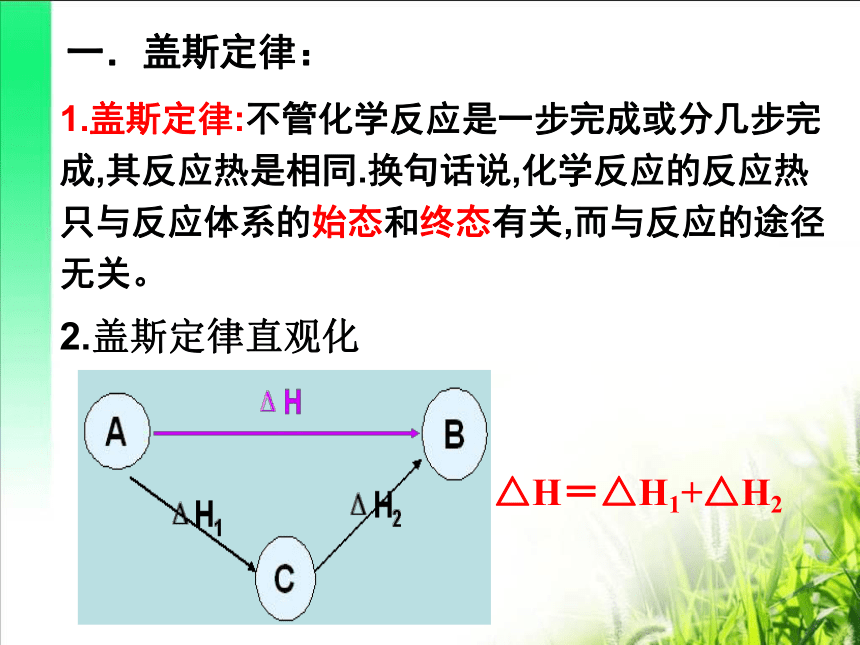 一．盖斯定律：

1.盖斯定律:不管化学反应是一步完成或分几步完成,其反应热是相同.换句话说,化学反应的反应热只与反应体系的始态和终态有关,而与反应的途径无关。

2.盖斯定律直观化

A
$\Delta H$
B
$\Delta H_1$
$\Delta H_2$
C

$\triangle H = \triangle H_1 + \triangle H_2$